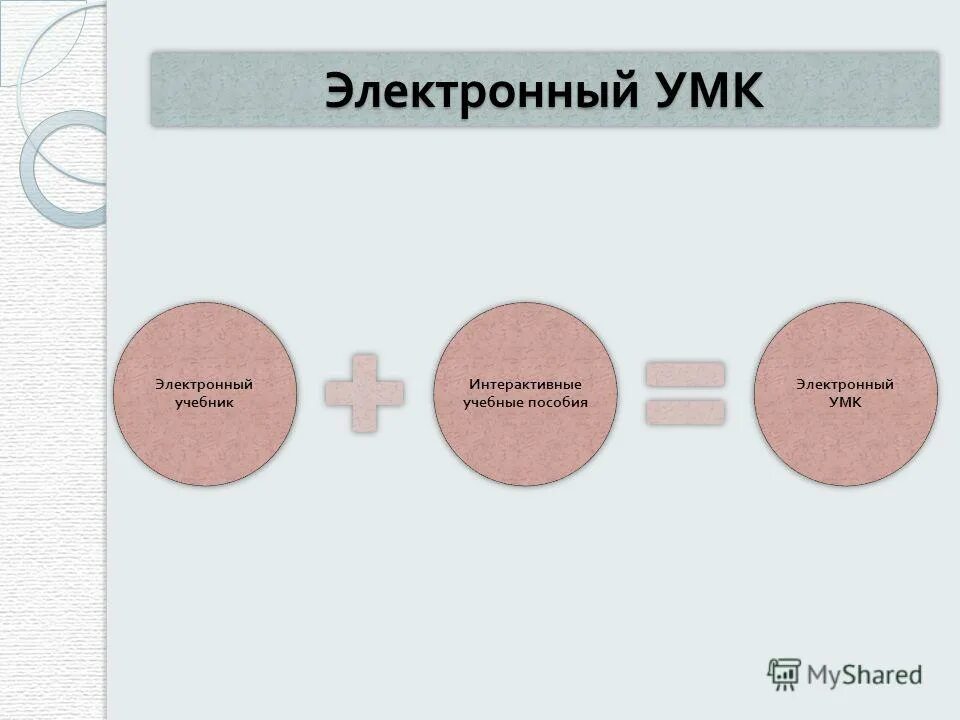 Электронный УМК

Электронный учебник

Интерактивные учебные пособия

Электронный УМК

MyShared